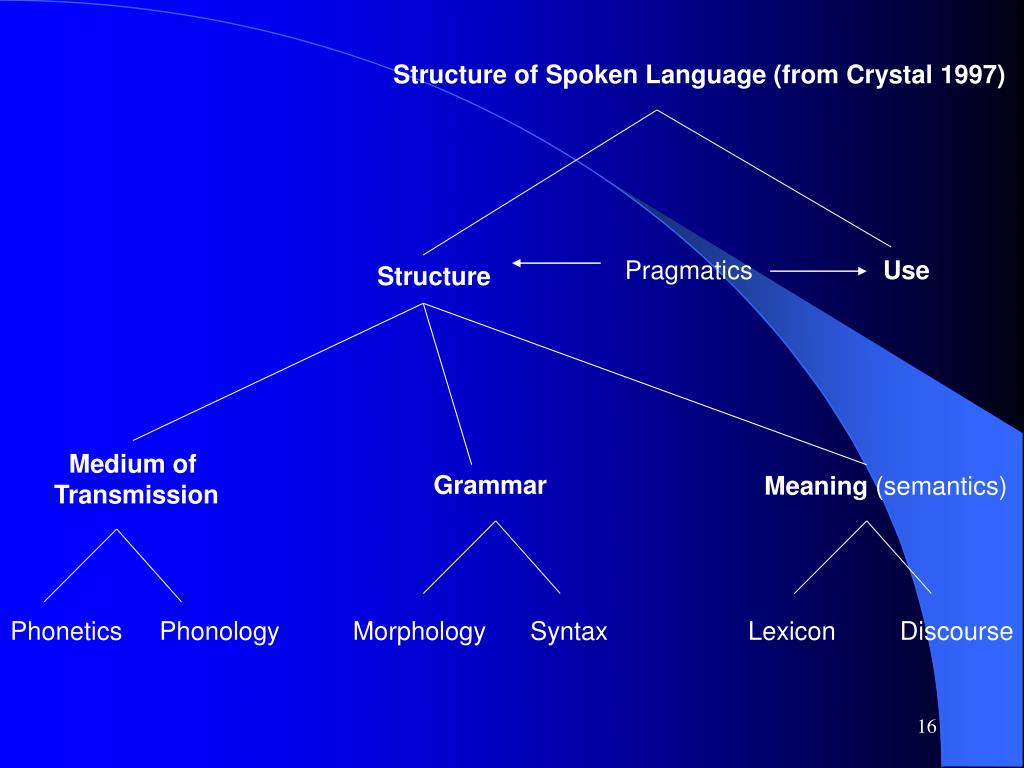 Structure of Spoken Language (from Crystal 1997)

Structure

Pragmatics

Use

Medium of Transmission

Grammar

Meaning (semantics)

Phonetics

Phonology

Morphology

Syntax

Lexicon

Discourse

16